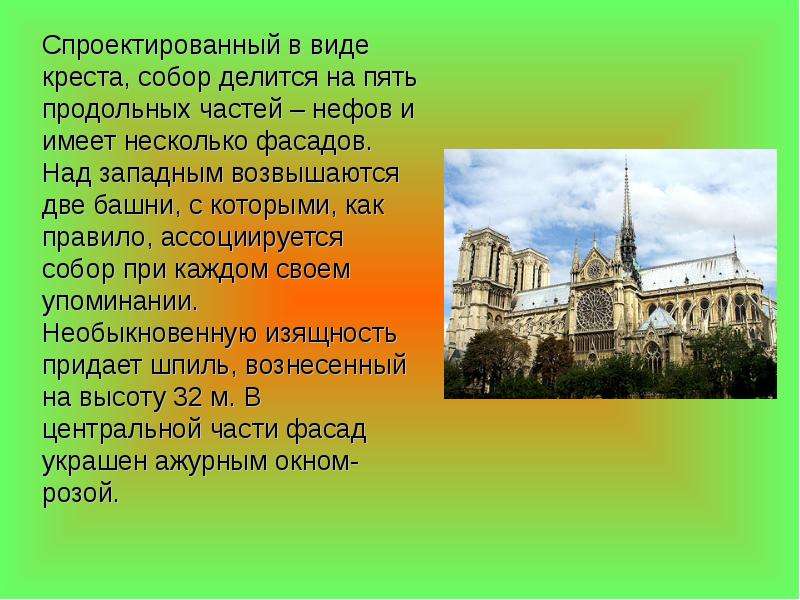 Спроектированный в виде креста, собор делится на пять продольных частей – нефов и имеет несколько фасадов. Над западным возвышаются две башни, с которыми, как правило, ассоциируется собор при каждом своем упоминании. Необыкновенную изящность придает шпиль, вознесенный на высоту 32 м. В центральной части фасад украшен ажурным окном-розой.